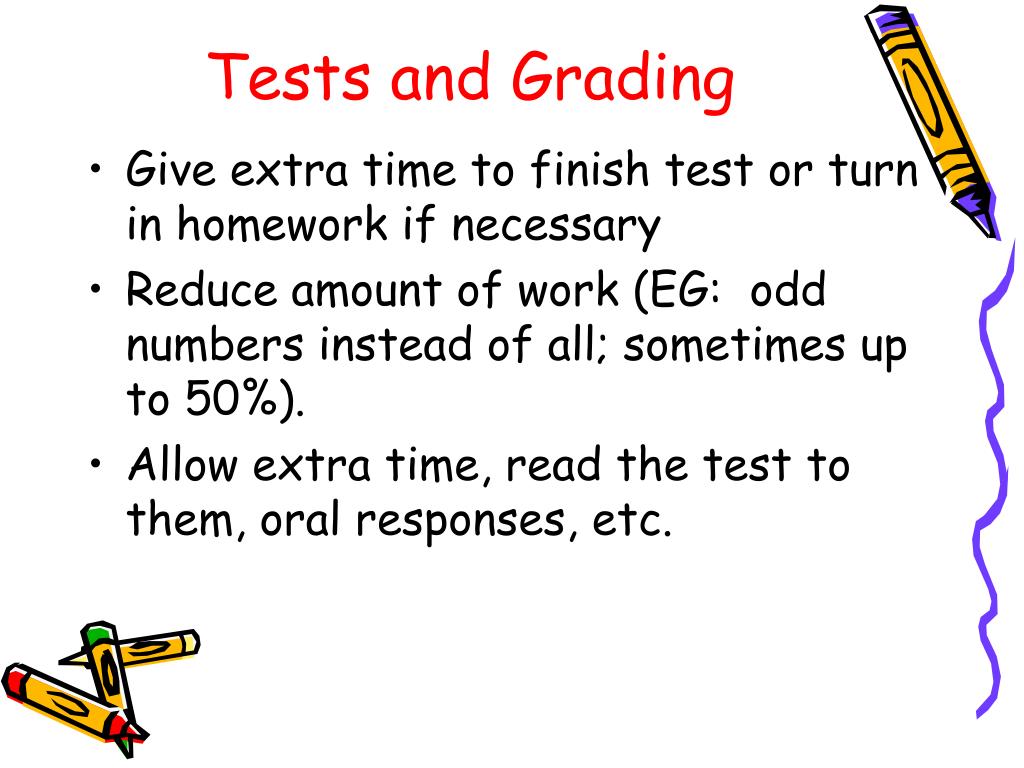 Tests and Grading

• Give extra time to finish test or turn in homework if necessary
• Reduce amount of work (EG: odd numbers instead of all; sometimes up to 50%).
• Allow extra time, read the test to them, oral responses, etc.